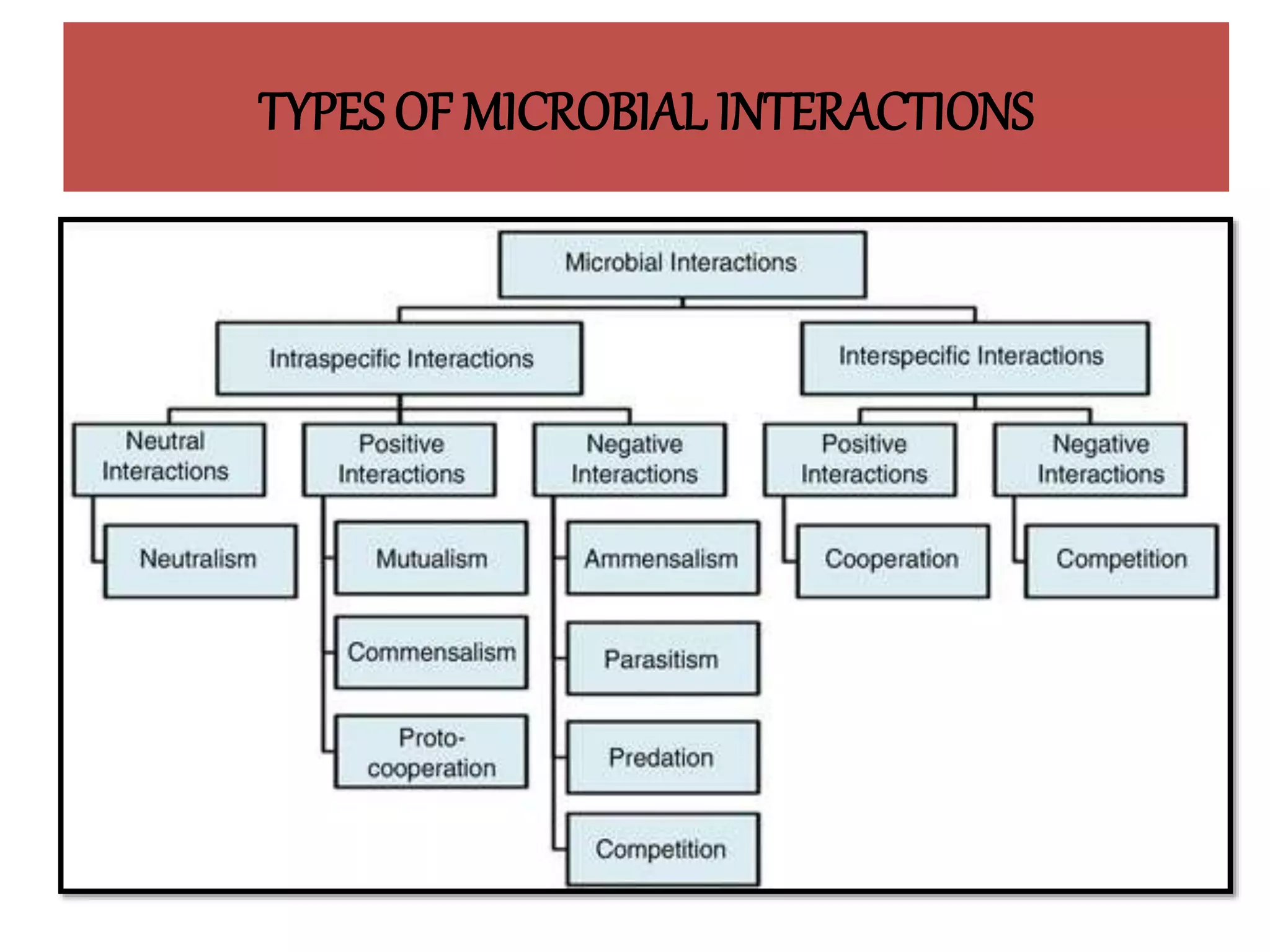 TYPES OF MICROBIAL INTERACTIONS

Microbial Interactions

Intraspecific Interactions

Interspecific Interactions

Neutral Interactions

Positive Interactions

Negative Interactions

Positive Interactions

Negative Interactions

Neutralism

Mutualism

Commensalism

Proto-cooperation

Ammensalism

Parasitism

Predation

Competition

Cooperation

Competition